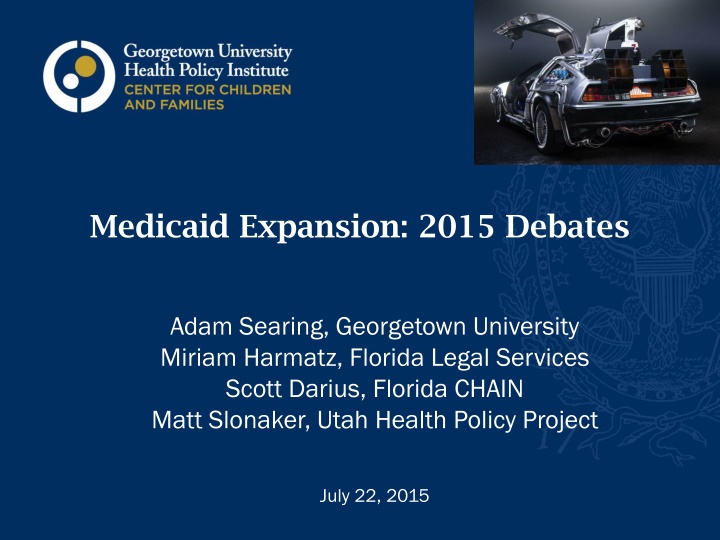 Georgetown University
Health Policy Institute
CENTER FOR CHILDREN
AND FAMILIES

Medicaid Expansion: 2015 Debates

Adam Searing, Georgetown University
Miriam Harmatz, Florida Legal Services
Scott Darius, Florida CHAIN
Matt Slonaker, Utah Health Policy Project

July 22, 2015